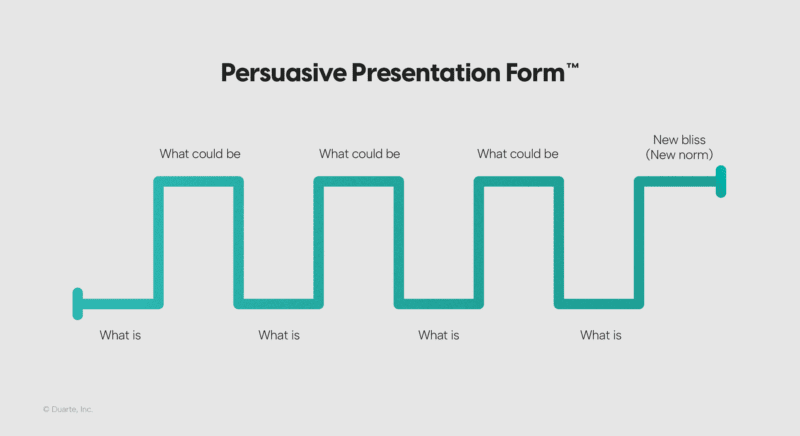 Persuasive Presentation Form™

What could be

What could be

What could be

New bliss
(New norm)

What is

What is

What is

What is

© Duarte, Inc.